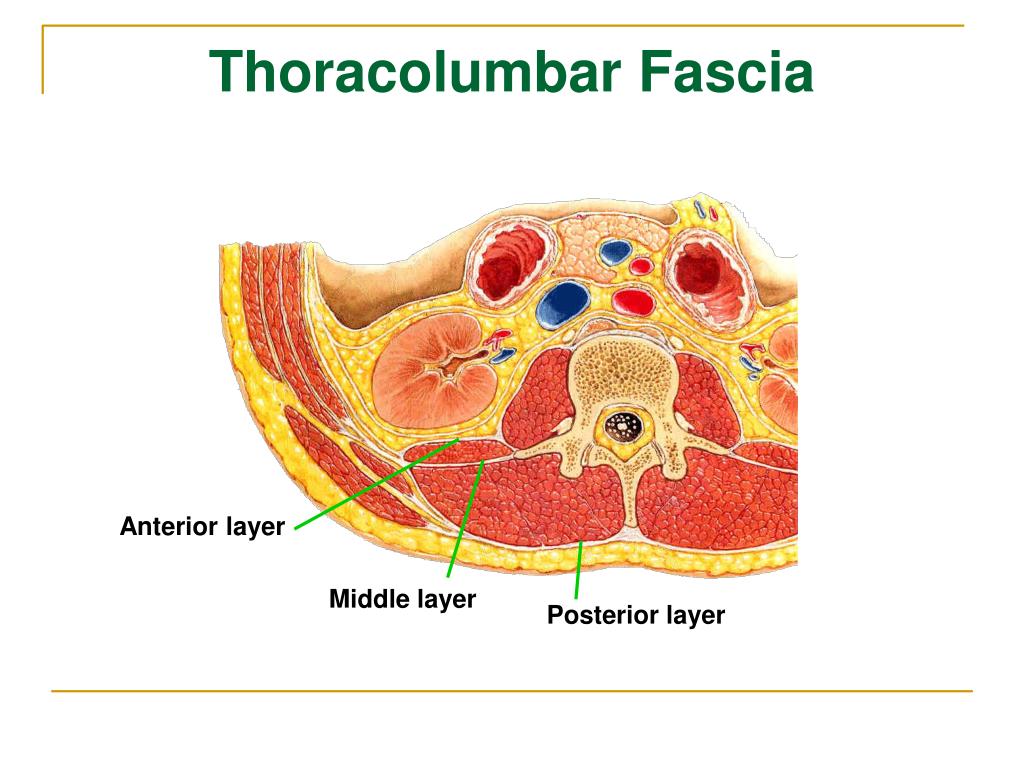 Thoracolumbar Fascia

Anterior layer

Middle layer

Posterior layer